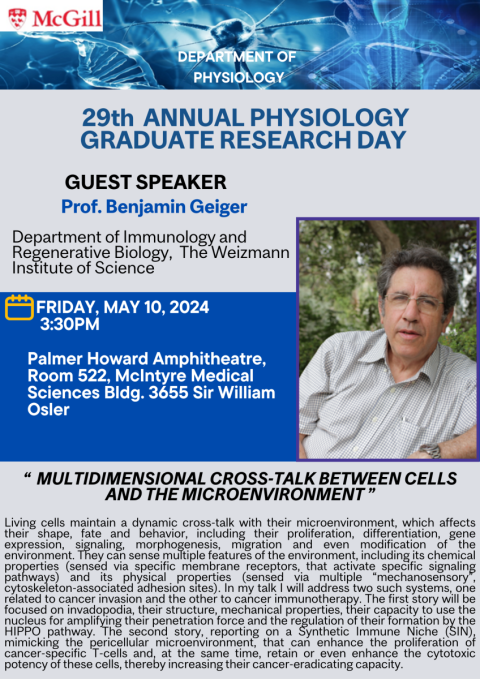 McGill

DEPARTMENT OF PHYSIOLOGY

29th ANNUAL PHYSIOLOGY GRADUATE RESEARCH DAY

GUEST SPEAKER

Prof. Benjamin Geiger

Department of Immunology and Regenerative Biology, The Weizmann Institute of Science

FRIDAY, MAY 10, 2024
3:30PM

Palmer Howard Amphitheatre, Room 522, McIntyre Medical Sciences Bldg. 3655 Sir William Osler

“ MULTIDIMENSIONAL CROSS-TALK BETWEEN CELLS AND THE MICROENVIRONMENT ”

Living cells maintain a dynamic cross-talk with their microenvironment, which affects their shape, fate and behavior, including their proliferation, differentiation, gene expression, signaling, morphogenesis, migration and even modification of the environment. They can sense multiple features of the environment, including its chemical properties (sensed via specific membrane receptors, that activate specific signaling pathways) and its physical properties (sensed via multiple “mechanosensory”, cytoskeleton-associated adhesion sites). In my talk I will address two such systems, one related to cancer invasion and the other to cancer immunotherapy. The first story will be focused on invadopodia, their structure, mechanical properties, their capacity to use the nucleus for amplifying their penetration force and the regulation of their formation by the HIPPO pathway. The second story, reporting on a Synthetic Immune Niche (SIN), mimicking the pericellular microenvironment, that can enhance the proliferation of cancer-specific T-cells and, at the same time, retain or even enhance the cytotoxic potency of these cells, thereby increasing their cancer-eradicating capacity.